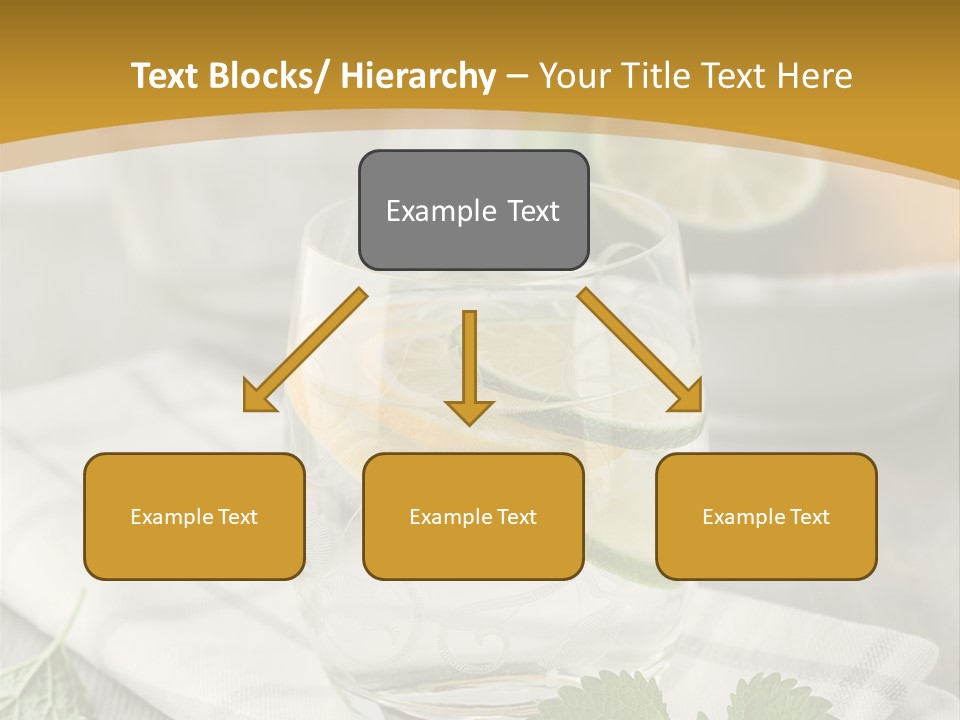 Text Blocks/ Hierarchy – Your Title Text Here

Example Text

Example Text

Example Text

Example Text